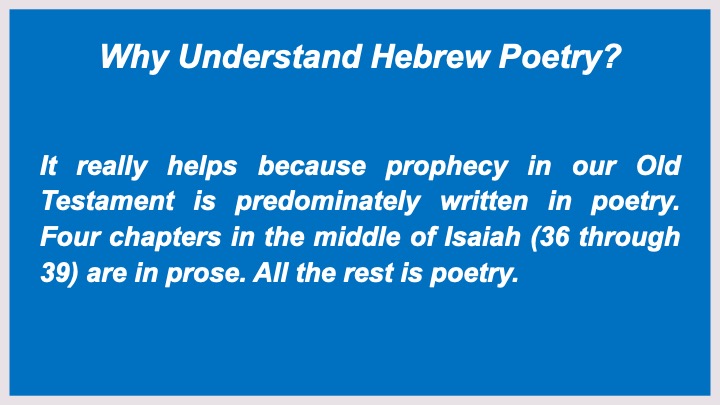 Why Understand Hebrew Poetry?

It really helps because prophecy in our Old Testament is predominately written in poetry. Four chapters in the middle of Isaiah (36 through 39) are in prose. All the rest is poetry.